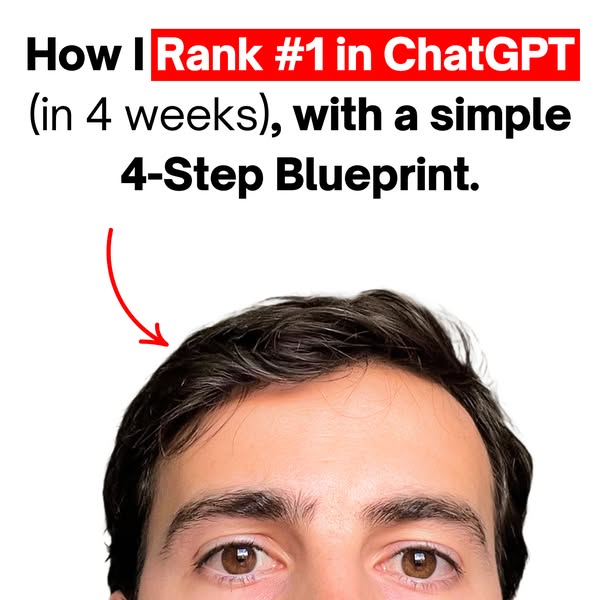 How I Rank #1 in ChatGPT (in 4 weeks), with a simple 4-Step Blueprint.